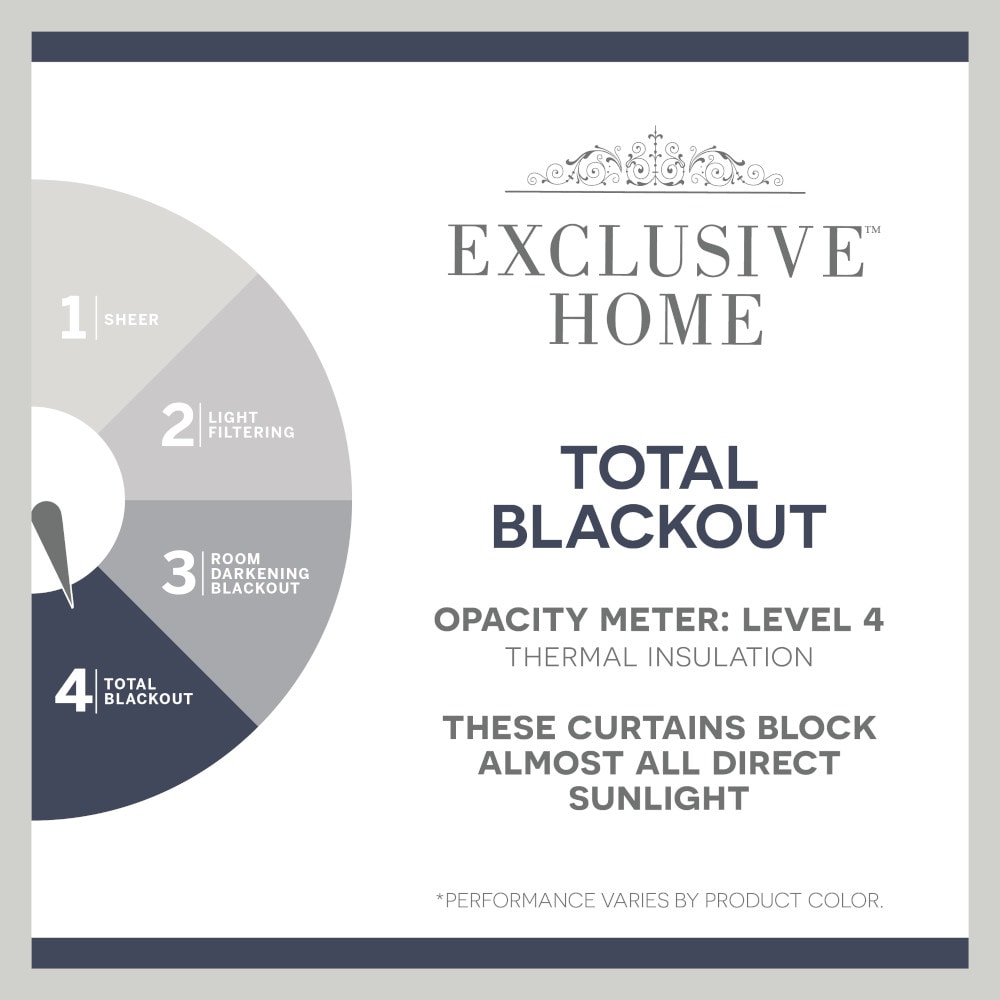 1 SHEER

2 LIGHT FILTERING

3 ROOM DARKENING BLACKOUT

4 TOTAL BLACKOUT

EXCLUSIVE™ HOME

TOTAL BLACKOUT

OPACITY METER: LEVEL 4
THERMAL INSULATION

THESE CURTAINS BLOCK ALMOST ALL DIRECT SUNLIGHT

*PERFORMANCE VARIES BY PRODUCT COLOR.